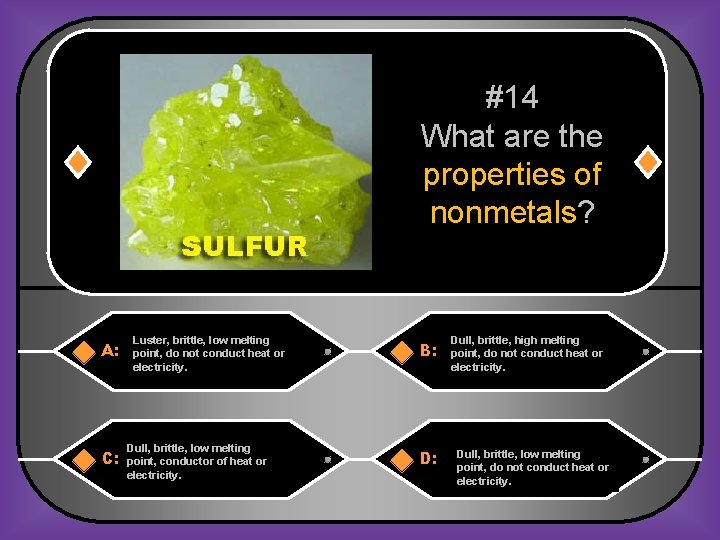 SULFUR

#14
What are the properties of nonmetals?

A: Luster, brittle, low melting point, do not conduct heat or electricity.

B: Dull, brittle, high melting point, do not conduct heat or electricity.

C: Dull, brittle, low melting point, conductor of heat or electricity.

D: Dull, brittle, low melting point, do not conduct heat or electricity.